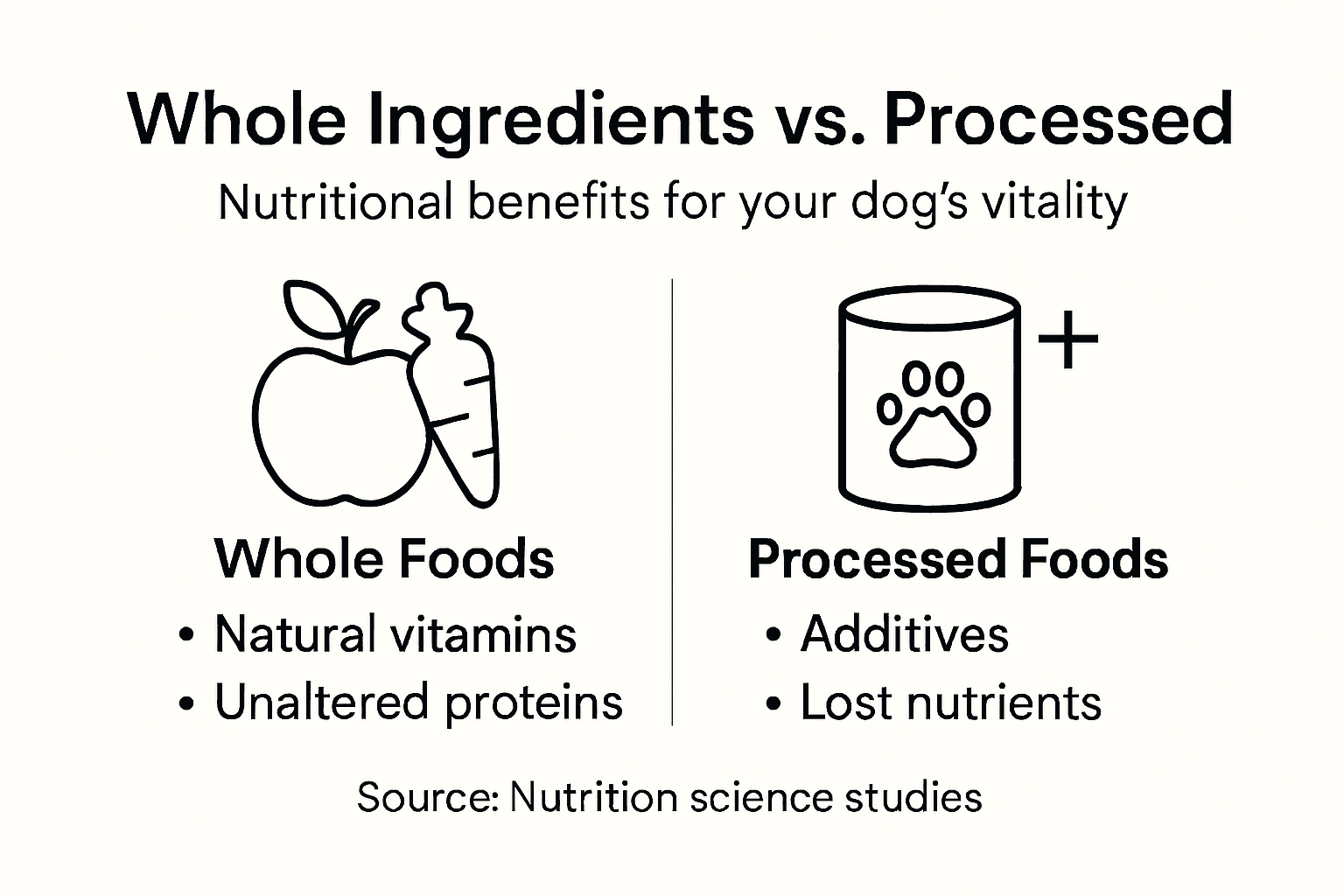 Whole Ingredients vs. Processed

Nutritional benefits for your dog's vitality

Whole Foods

• Natural vitamins
• Unaltered proteins

+

Processed Foods

• Additives
• Lost nutrients

Source: Nutrition science studies